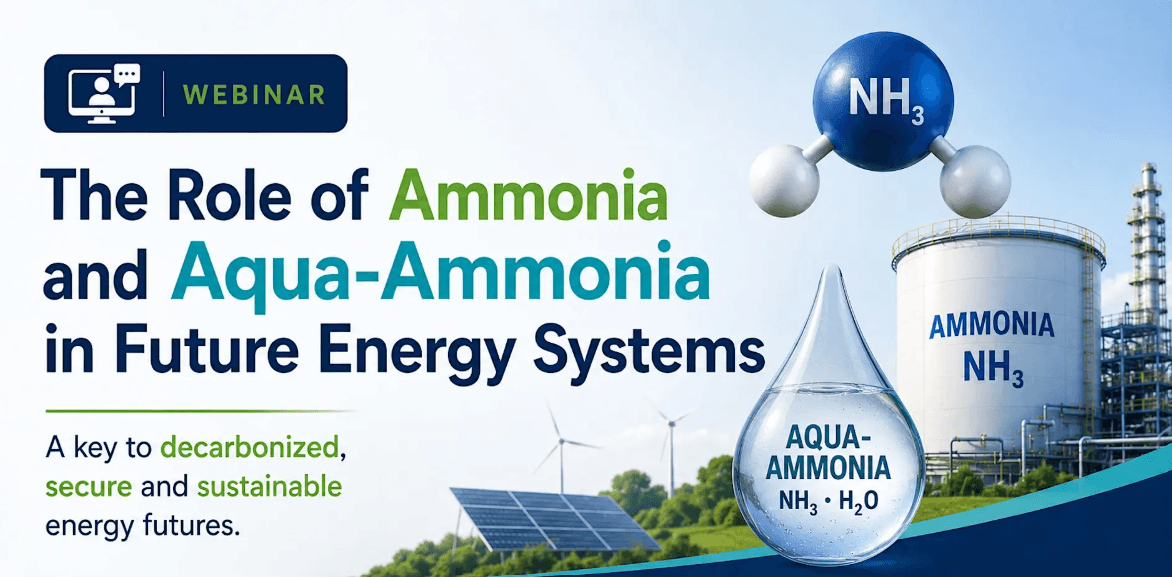 WEBINAR

The Role of Ammonia and Aqua-Ammonia in Future Energy Systems

A key to decarbonized, secure and sustainable energy futures.

$NH_3$

AMMONIA $NH_3$

AQUA-AMMONIA $NH_3 \cdot H_2O$